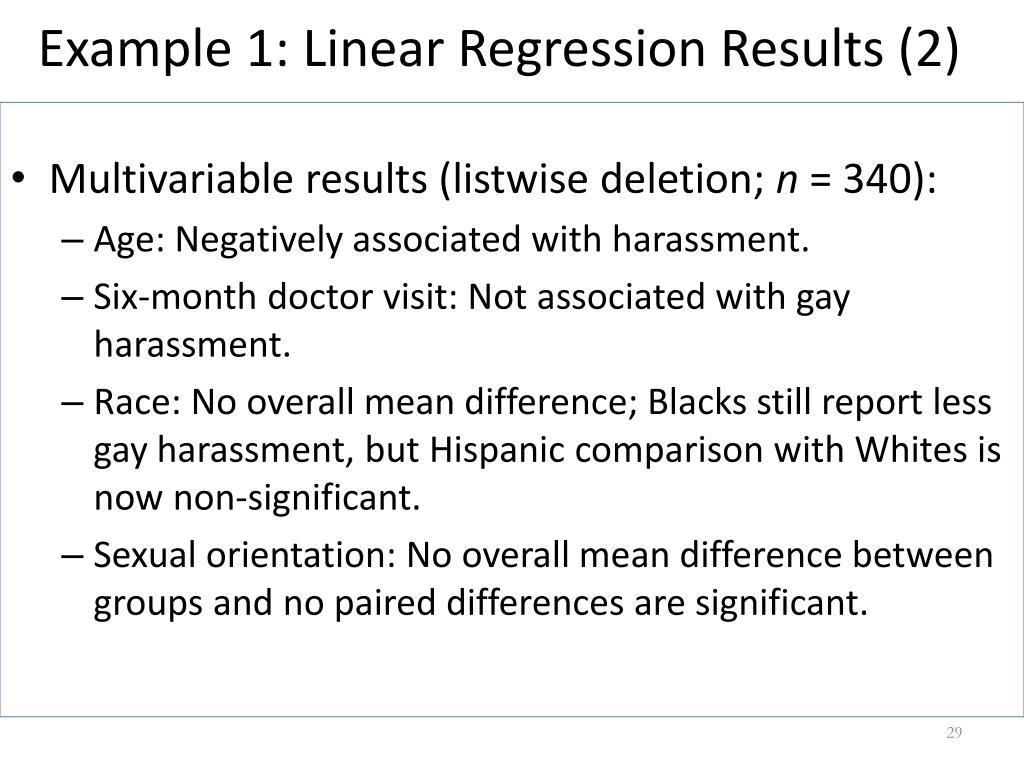 Example 1: Linear Regression Results (2)

• Multivariable results (listwise deletion; $n$ = 340):
– Age: Negatively associated with harassment.
– Six-month doctor visit: Not associated with gay harassment.
– Race: No overall mean difference; Blacks still report less gay harassment, but Hispanic comparison with Whites is now non-significant.
– Sexual orientation: No overall mean difference between groups and no paired differences are significant.

29